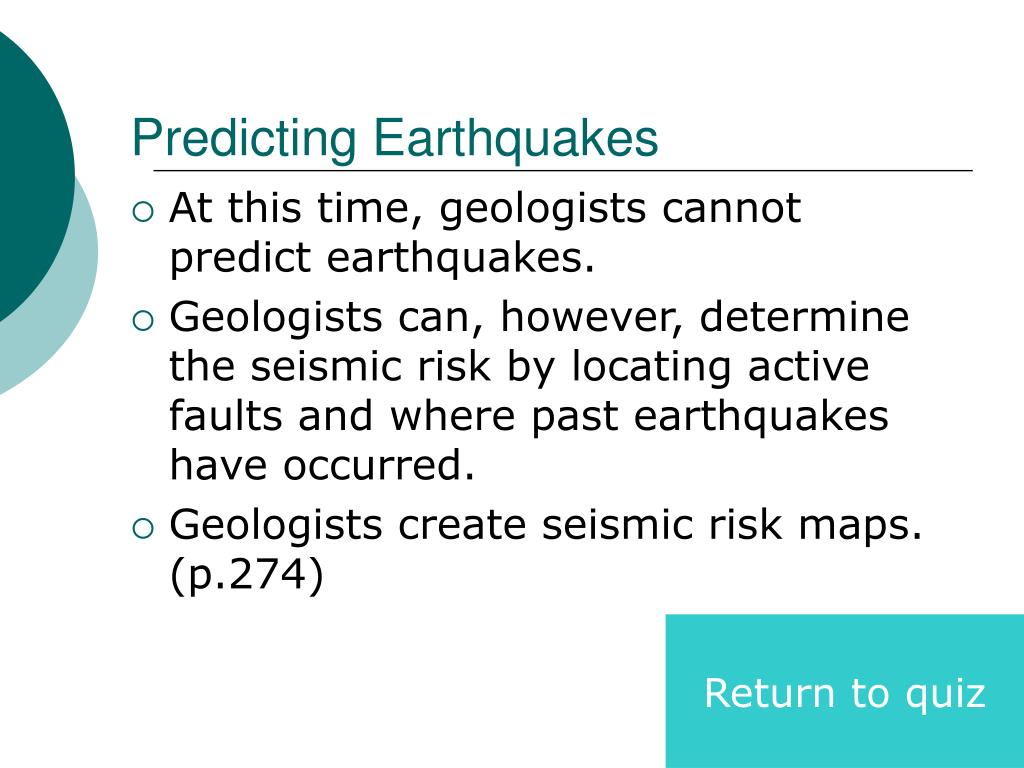 Predicting Earthquakes

○ At this time, geologists cannot predict earthquakes.

○ Geologists can, however, determine the seismic risk by locating active faults and where past earthquakes have occurred.

○ Geologists create seismic risk maps. (p.274)

Return to quiz